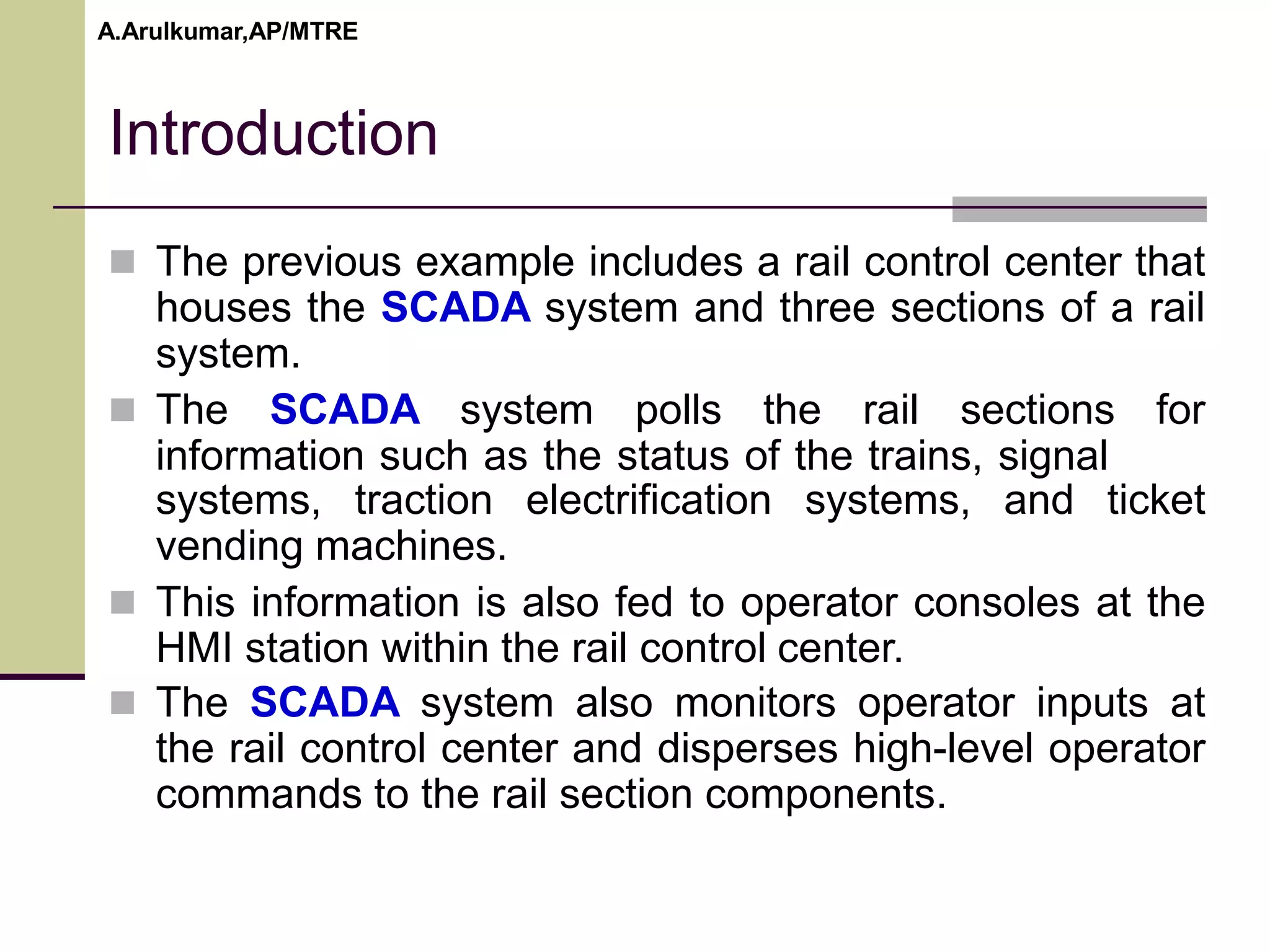 A.Arulkumar,AP/MTRE

Introduction

The previous example includes a rail control center that houses the SCADA system and three sections of a rail system.

The SCADA system polls the rail sections for information such as the status of the trains, signal systems, traction electrification systems, and ticket vending machines.

This information is also fed to operator consoles at the HMI station within the rail control center.

The SCADA system also monitors operator inputs at the rail control center and disperses high-level operator commands to the rail section components.